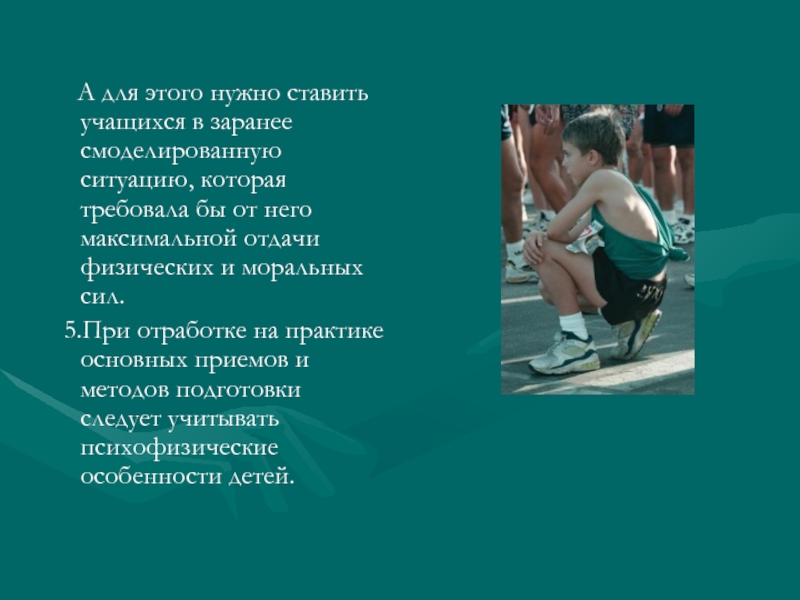 А для этого нужно ставить учащихся в заранее смоделированную ситуацию, которая требовала бы от него максимальной отдачи физических и моральных сил.

5.При отработке на практике основных приемов и методов подготовки следует учитывать психофизические особенности детей.